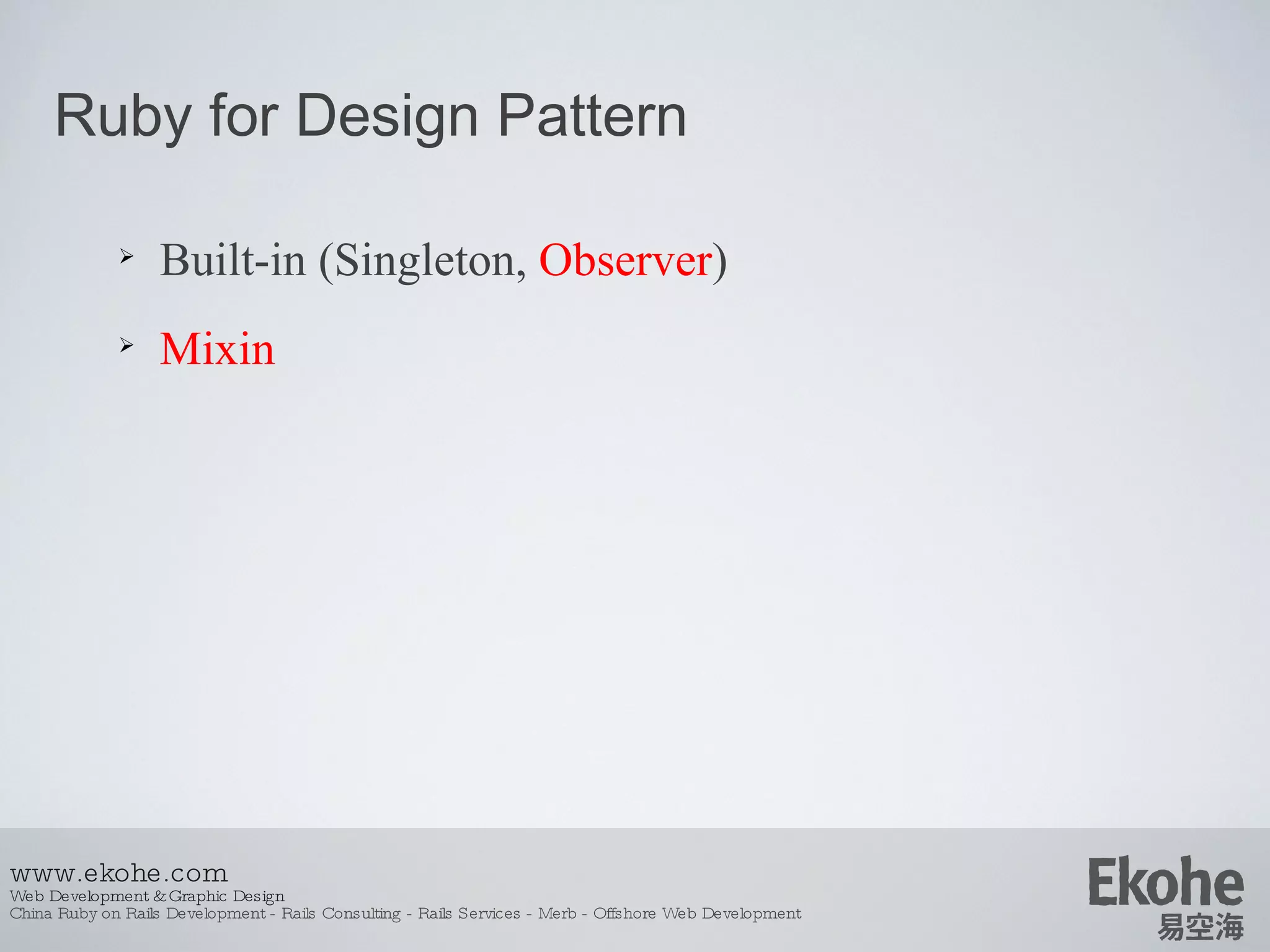 Ruby for Design Pattern

➢ Built-in (Singleton, Observer)

➢ Mixin

www.ekohe.com
Web Development & Graphic Design
China Ruby on Rails Development - Rails Consulting - Rails Services - Merb - Offshore Web Development

Ekohe
易空海